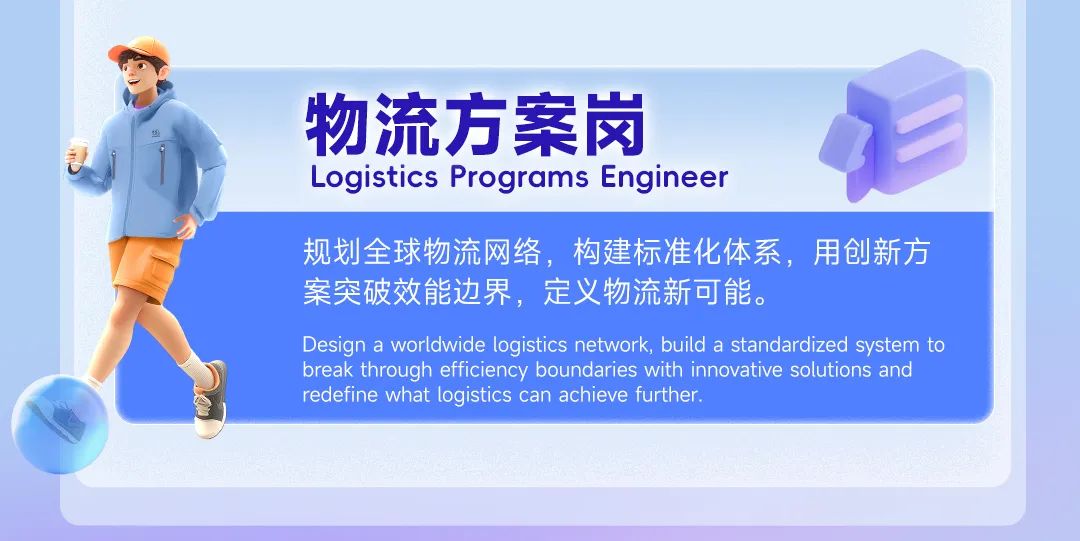 物流方案岗
Logistics Programs Engineer

规划全球物流网络，构建标准化体系，用创新方案突破效能边界，定义物流新可能。

Design a worldwide logistics network, build a standardized system to break through efficiency boundaries with innovative solutions and redefine what logistics can achieve further.